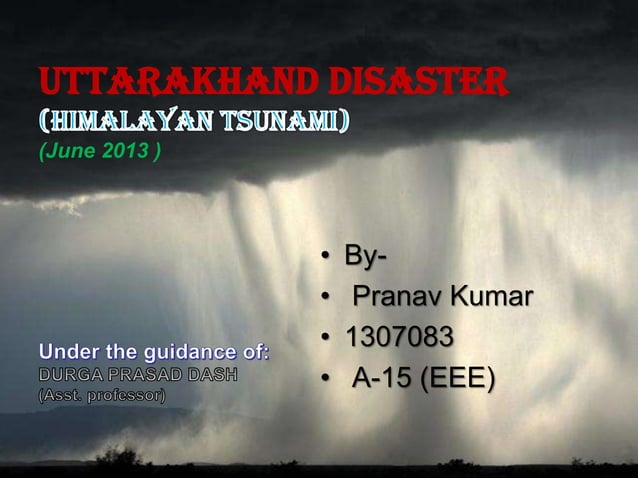 UTTARAKHAND DISASTER
(HIMALAYAN TSUNAMI)
(June 2013 )

• By-
• Pranav Kumar
• 1307083
• A-15 (EEE)

Under the guidance of:
DURGA PRASAD DASH
(Asst. professor)